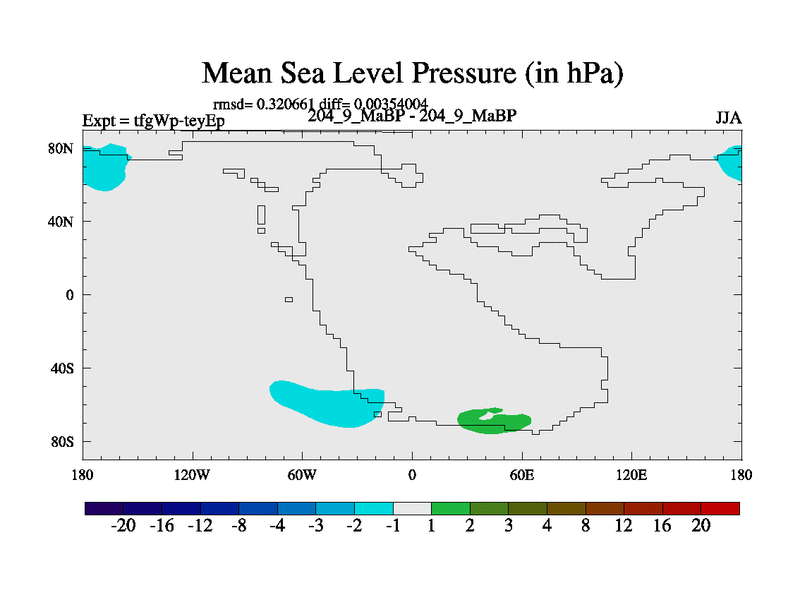 Mean Sea Level Pressure (in hPa)

rmsd= 0.320661 diff= 0.00354004

Expt = tfgWp-teyEp

204_9_MaBP - 204_9_MaBP

JJA

80N
40N
0
40S
80S

180
120W
60W
0
60E
120E
180

-20 -16 -12 -8 -4 -3 -2 -1 1 2 3 4 8 12 16 20